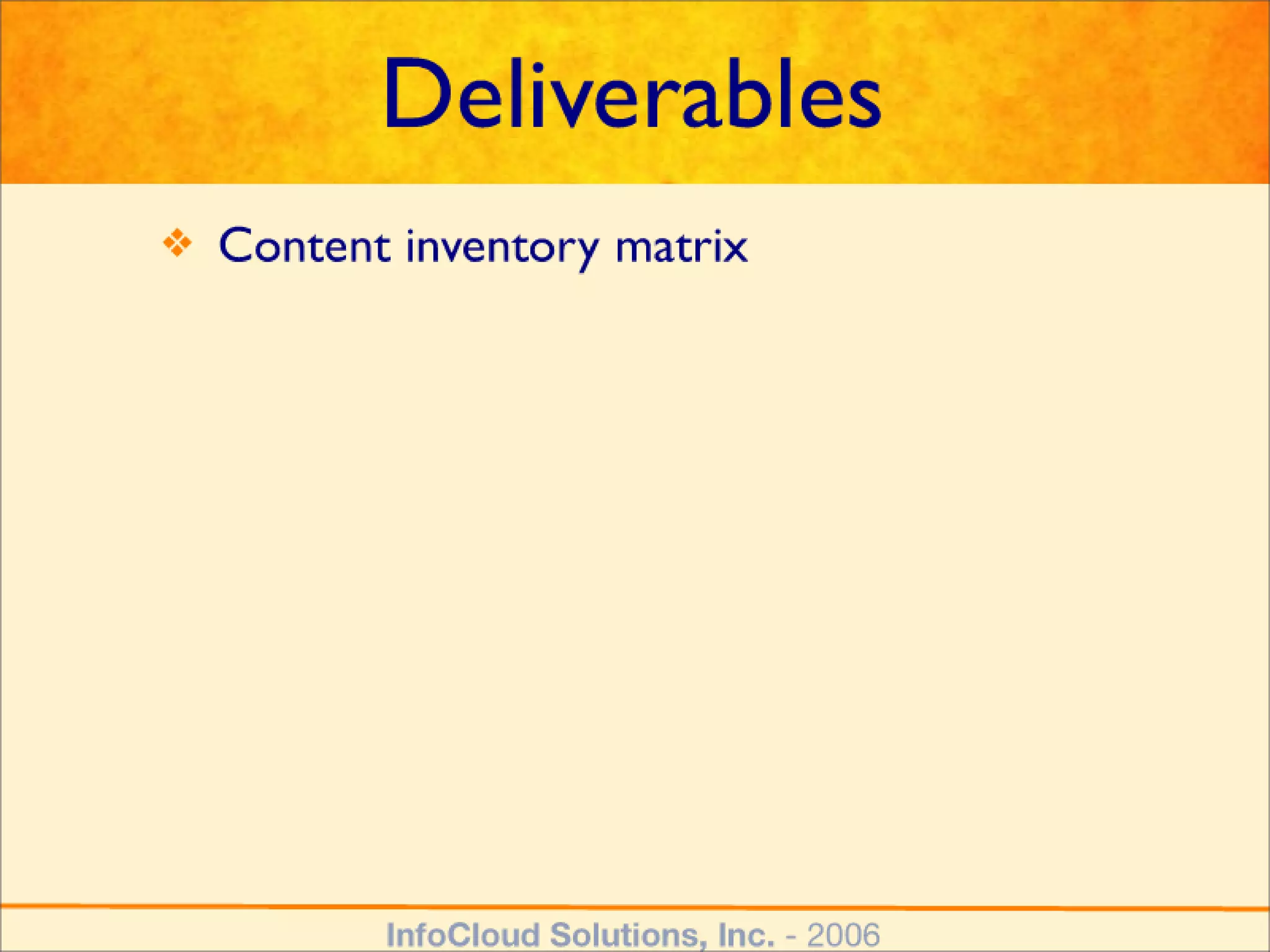 Deliverables

❖ Content inventory matrix

InfoCloud Solutions, Inc. - 2006